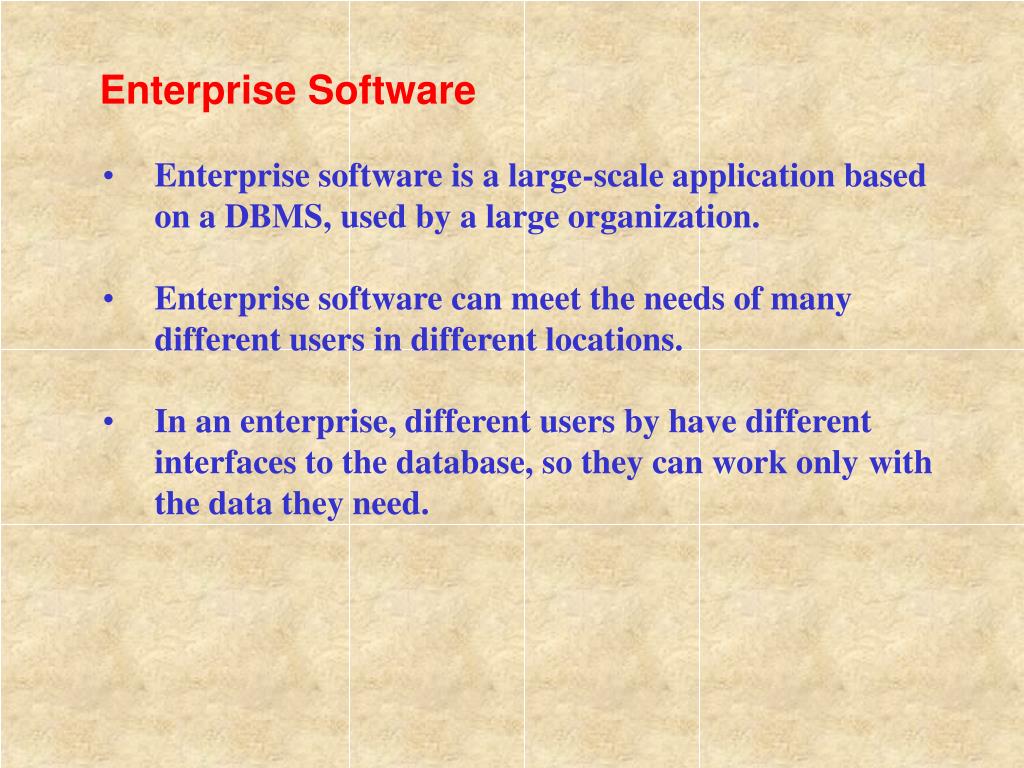 Enterprise Software

• Enterprise software is a large-scale application based on a DBMS, used by a large organization.

• Enterprise software can meet the needs of many different users in different locations.

• In an enterprise, different users by have different interfaces to the database, so they can work only with the data they need.